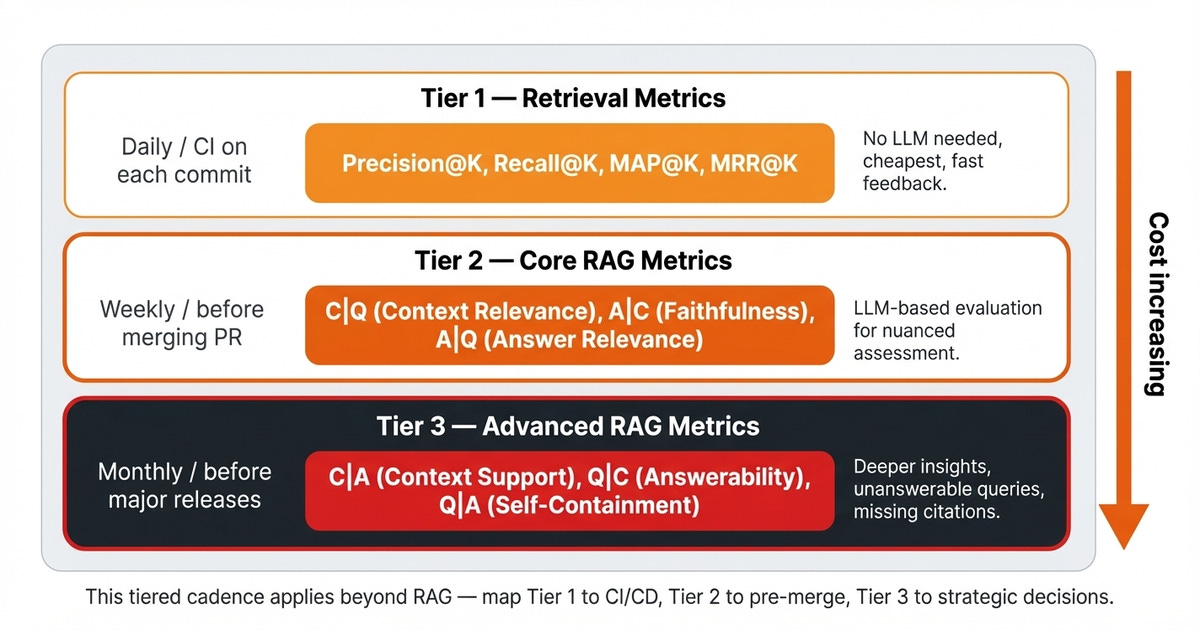 Tier 1 — Retrieval Metrics

Daily / CI on each commit

Precision@K, Recall@K, MAP@K, MRR@K

No LLM needed, cheapest, fast feedback.

Tier 2 — Core RAG Metrics

Weekly / before merging PR

C|Q (Context Relevance), A|C (Faithfulness), A|Q (Answer Relevance)

LLM-based evaluation for nuanced assessment.

Tier 3 — Advanced RAG Metrics

Monthly / before major releases

C|A (Context Support), Q|C (Answerability), Q|A (Self-Containment)

Deeper insights, unanswerable queries, missing citations.

Cost increasing

This tiered cadence applies beyond RAG — map Tier 1 to CI/CD, Tier 2 to pre-merge, Tier 3 to strategic decisions.